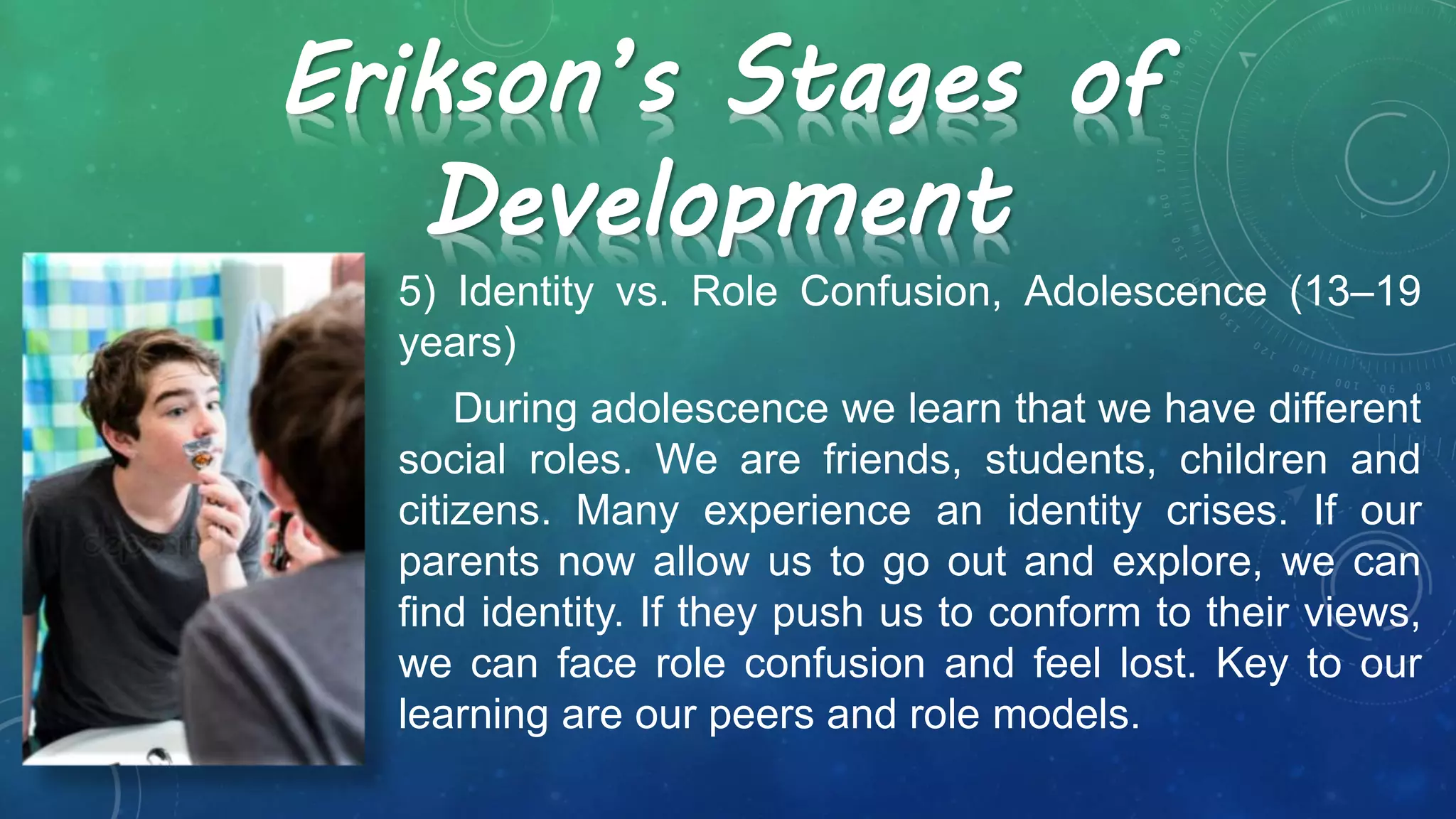 Erikson's Stages of Development

5) Identity vs. Role Confusion, Adolescence (13–19 years)

During adolescence we learn that we have different social roles. We are friends, students, children and citizens. Many experience an identity crises. If our parents now allow us to go out and explore, we can find identity. If they push us to conform to their views, we can face role confusion and feel lost. Key to our learning are our peers and role models.